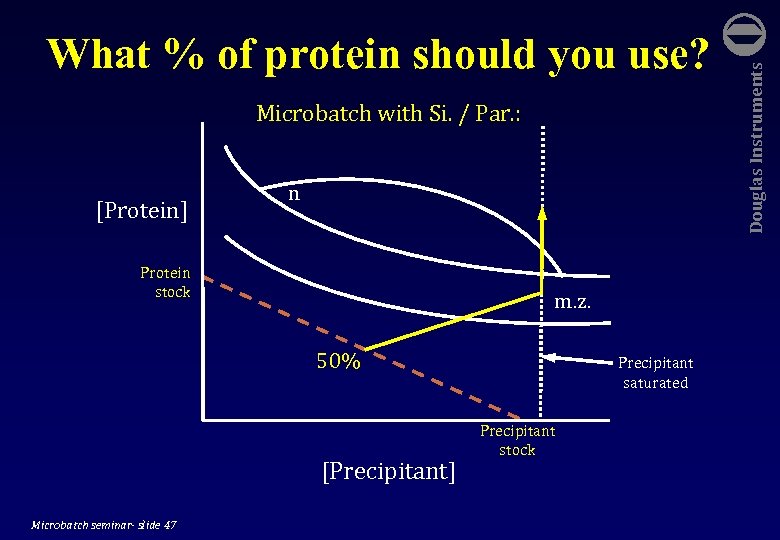 What % of protein should you use?

Douglas Instruments

Microbatch with Si. / Par.:

[Protein]

n

Protein stock

m.z.

50%

Precipitant saturated

Precipitant stock

[Precipitant]

Microbatch seminar- slide 47